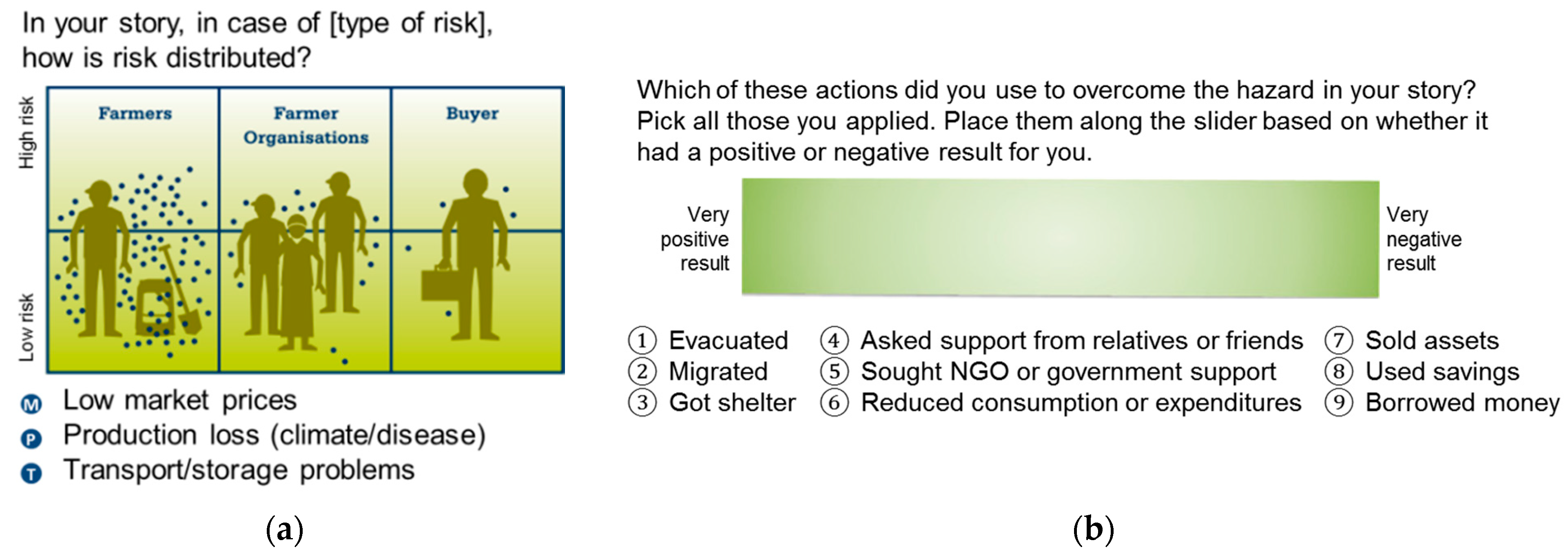 In your story, in case of [type of risk], how is risk distributed?

High risk

Low risk

Farmers

Farmer Organisations

Buyer

M Low market prices
P Production loss (climate/disease)
T Transport/storage problems

(a)

Which of these actions did you use to overcome the hazard in your story? Pick all those you applied. Place them along the slider based on whether it had a positive or negative result for you.

Very positive result

Very negative result

① Evacuated
② Migrated
③ Got shelter
④ Asked support from relatives or friends
⑤ Sought NGO or government support
⑥ Reduced consumption or expenditures
⑦ Sold assets
⑧ Used savings
⑨ Borrowed money

(b)